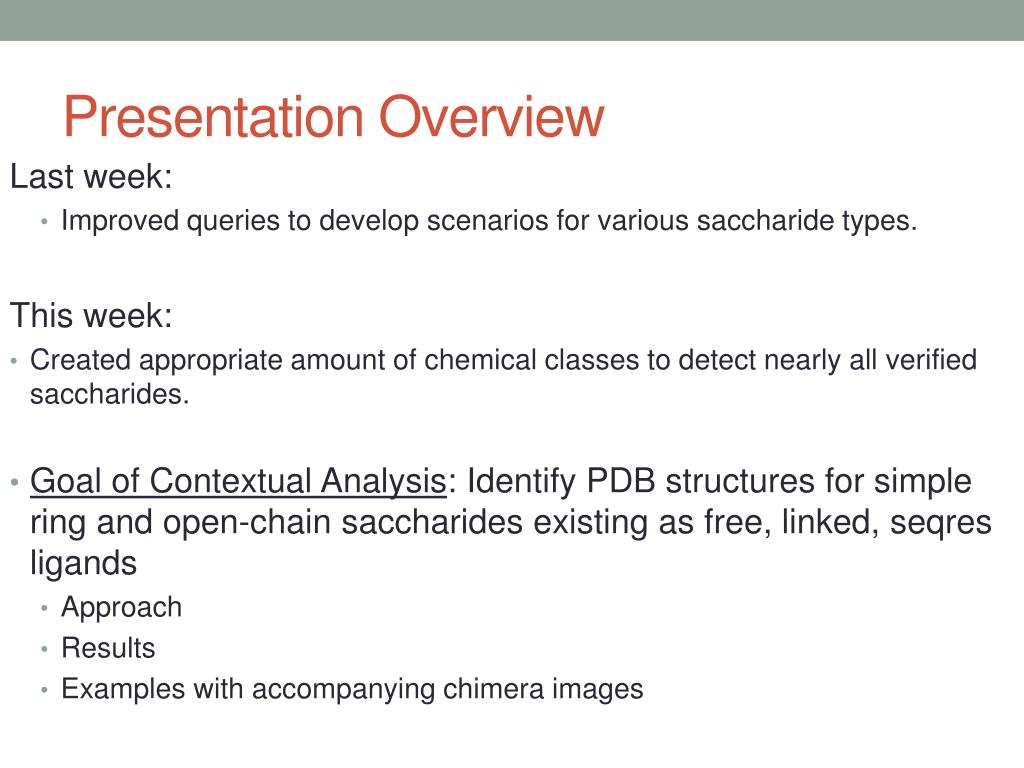 Presentation Overview

Last week:

• Improved queries to develop scenarios for various saccharide types.

This week:

• Created appropriate amount of chemical classes to detect nearly all verified saccharides.

• Goal of Contextual Analysis: Identify PDB structures for simple ring and open-chain saccharides existing as free, linked, seqres ligands
  • Approach
  • Results
  • Examples with accompanying chimera images